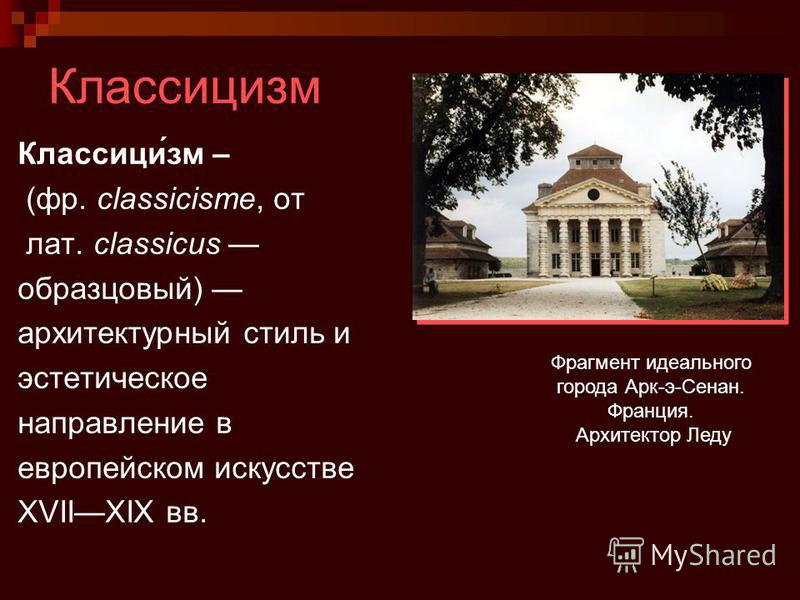 Классицизм

Классици́зм – (фр. classicisme, от лат. classicus — образцовый) — архитектурный стиль и эстетическое направление в европейском искусстве XVII—XIX вв.

Фрагмент идеального города Арк-э-Сенан. Франция. Архитектор Леду

MyShared